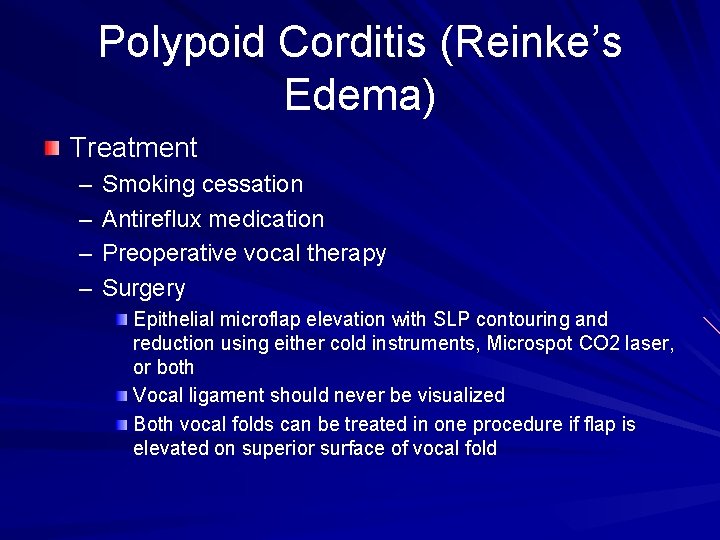 Polypoid Corditis (Reinke's Edema)

Treatment

– Smoking cessation

– Antireflux medication

– Preoperative vocal therapy

– Surgery

Epithelial microflap elevation with SLP contouring and reduction using either cold instruments, Microspot CO2 laser, or both

Vocal ligament should never be visualized

Both vocal folds can be treated in one procedure if flap is elevated on superior surface of vocal fold